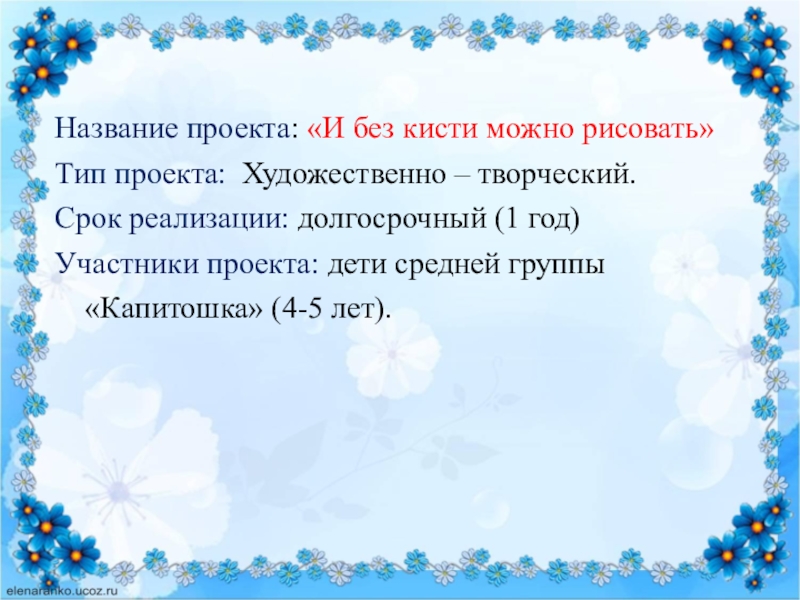 Название проекта: «И без кисти можно рисовать»

Тип проекта:  Художественно – творческий.

Срок реализации: долгосрочный (1 год)

Участники проекта: дети средней группы «Капитошка» (4-5 лет).

elenaranko.ucoz.ru